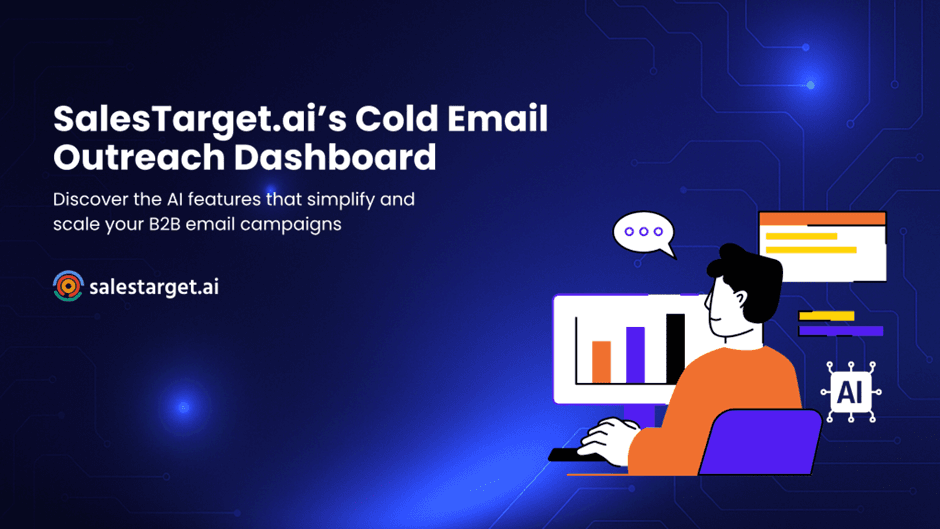 SalesTarget.ai's Cold Email Outreach Dashboard

Discover the AI features that simplify and scale your B2B email campaigns

salestarget.ai

AI